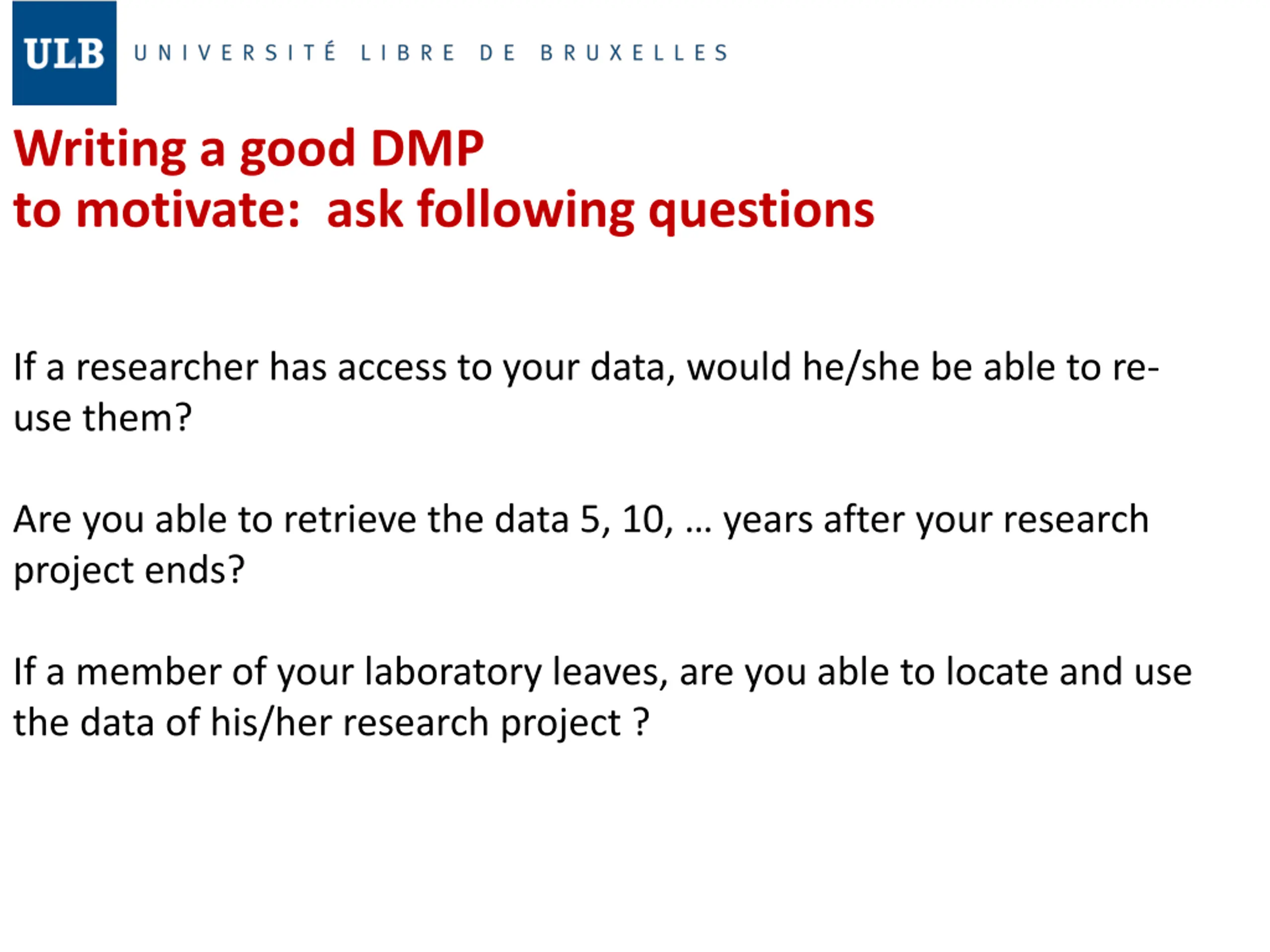 ULB UNIVERSITÉ LIBRE DE BRUXELLES

Writing a good DMP
to motivate: ask following questions

If a researcher has access to your data, would he/she be able to re-use them?

Are you able to retrieve the data 5, 10, … years after your research project ends?

If a member of your laboratory leaves, are you able to locate and use the data of his/her research project ?